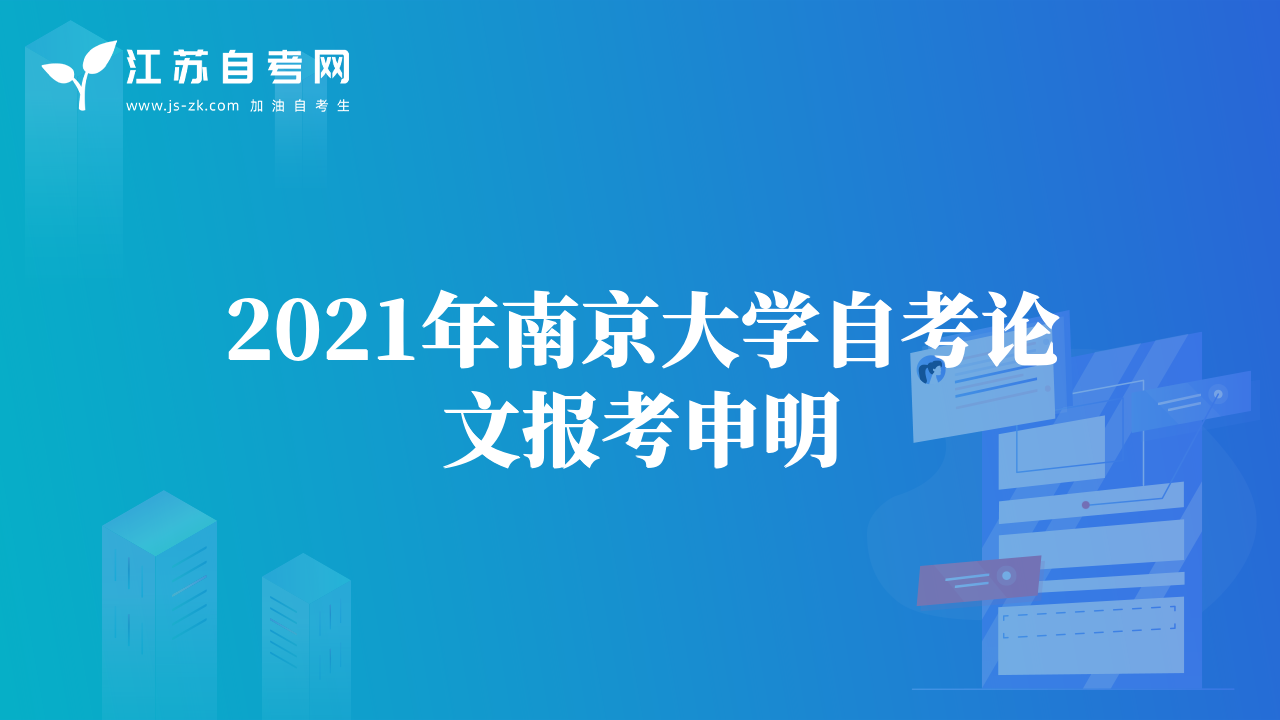 江苏自考网
www.js-zk.com 加油自考生

2021年南京大学自考论文报考申明